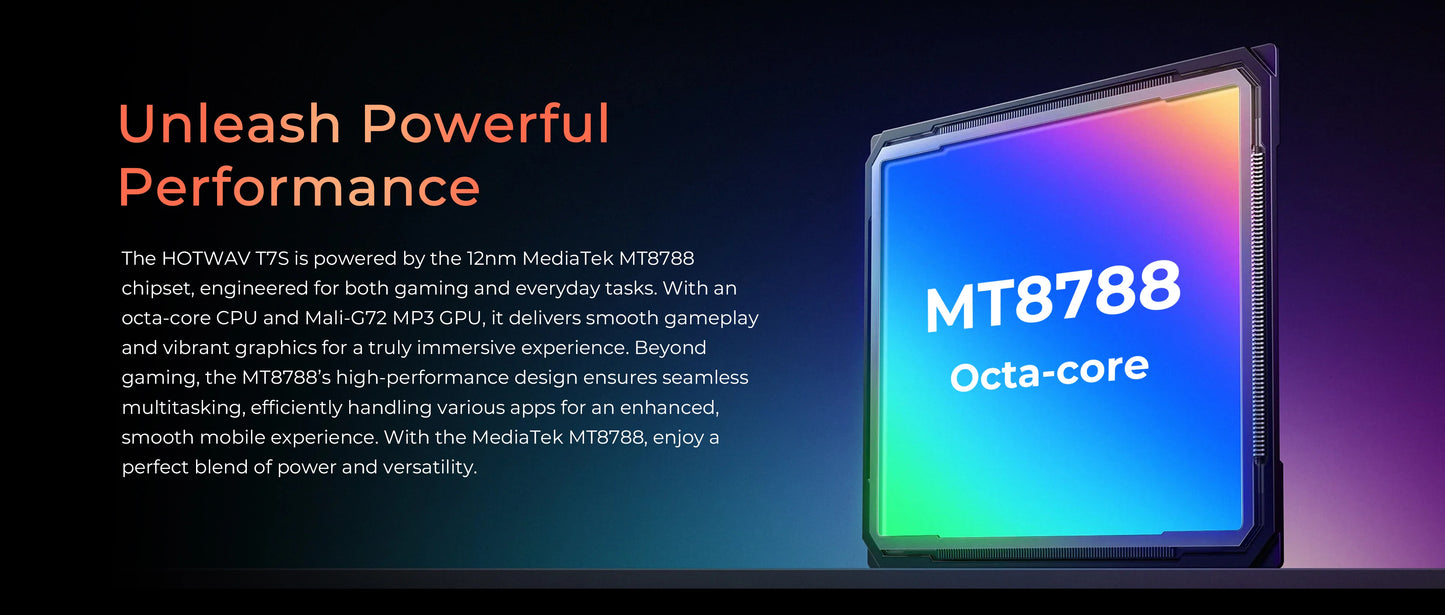 Unleash Powerful Performance

The HOTWAV T7S is powered by the 12nm MediaTek MT8788 chipset, engineered for both gaming and everyday tasks. With an octa-core CPU and Mali-G72 MP3 GPU, it delivers smooth gameplay and vibrant graphics for a truly immersive experience. Beyond gaming, the MT8788's high-performance design ensures seamless multitasking, efficiently handling various apps for an enhanced, smooth mobile experience. With the MediaTek MT8788, enjoy a perfect blend of power and versatility.

MT8788
Octa-core